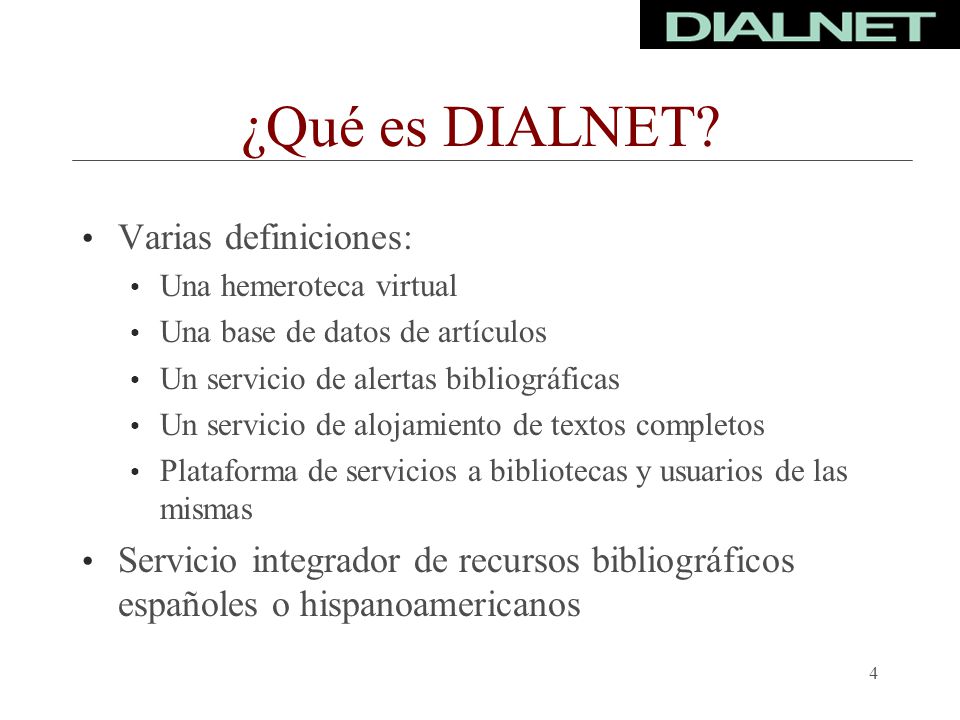 DIALNET

¿Qué es DIALNET?

• Varias definiciones:
  • Una hemeroteca virtual
  • Una base de datos de artículos
  • Un servicio de alertas bibliográficas
  • Un servicio de alojamiento de textos completos
  • Plataforma de servicios a bibliotecas y usuarios de las mismas
• Servicio integrador de recursos bibliográficos españoles o hispanoamericanos

4